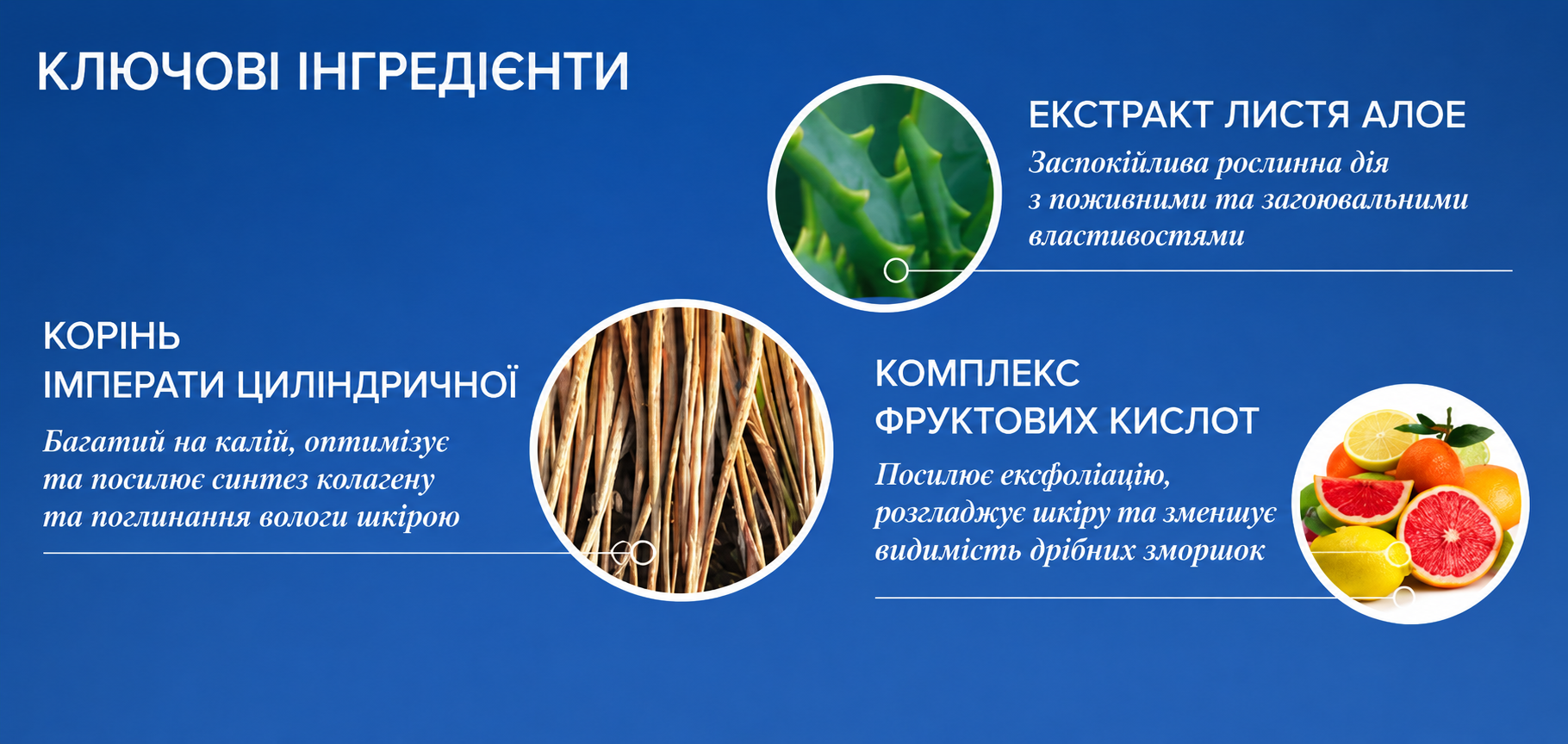 КЛЮЧОВІ ІНГРЕДІЄНТИ

ЕКСТРАКТ ЛИСТЯ АЛОЕ

Заспокійлива рослинна дія з поживними та загоювальними властивостями

КОРІНЬ ІМПЕРАТИ ЦИЛІНДРИЧНОЇ

Багатий на калій, оптимізує та посилює синтез колагену та поглинання вологи шкірою

КОМПЛЕКС ФРУКТОВИХ КИСЛОТ

Посилює ексфоліацію, розгладжує шкіру та зменшує видимість дрібних зморшок